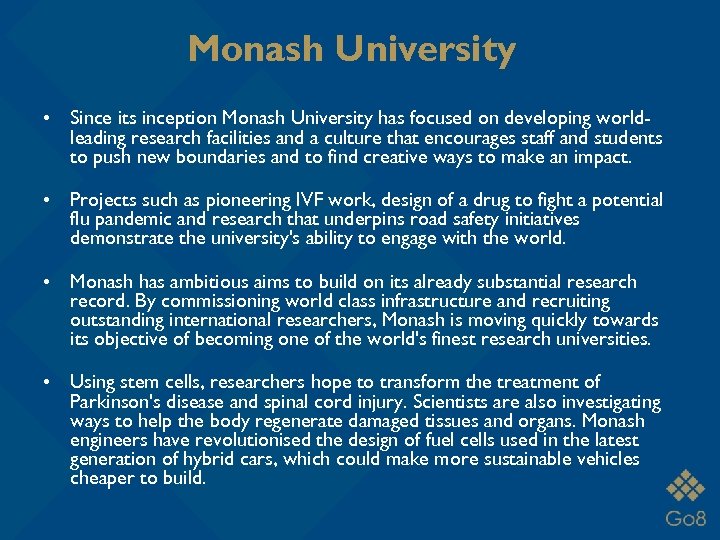 Monash University

• Since its inception Monash University has focused on developing world-leading research facilities and a culture that encourages staff and students to push new boundaries and to find creative ways to make an impact.

• Projects such as pioneering IVF work, design of a drug to fight a potential flu pandemic and research that underpins road safety initiatives demonstrate the university's ability to engage with the world.

• Monash has ambitious aims to build on its already substantial research record. By commissioning world class infrastructure and recruiting outstanding international researchers, Monash is moving quickly towards its objective of becoming one of the world's finest research universities.

• Using stem cells, researchers hope to transform the treatment of Parkinson's disease and spinal cord injury. Scientists are also investigating ways to help the body regenerate damaged tissues and organs. Monash engineers have revolutionised the design of fuel cells used in the latest generation of hybrid cars, which could make more sustainable vehicles cheaper to build.

Go8